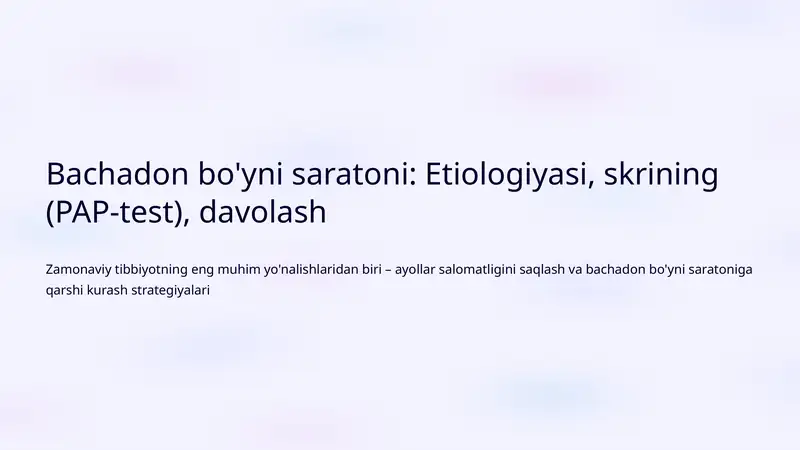 Bachadon bo'yni saratoni: Etiologiyasi, skrining (PAP-test), davolash

Zamonaviy tibbiyotning eng muhim yo'nalishlaridan biri – ayollar salomatligini saqlash va bachadon bo'yni saratoniga qarshi kurash strategiyalari